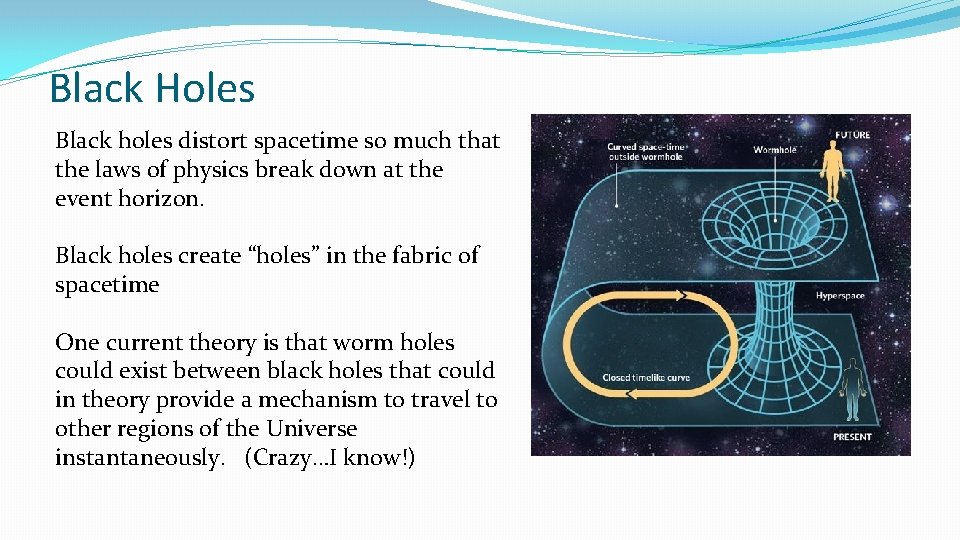 Black Holes

Black holes distort spacetime so much that the laws of physics break down at the event horizon.

Black holes create “holes” in the fabric of spacetime

One current theory is that worm holes could exist between black holes that could in theory provide a mechanism to travel to other regions of the Universe instantaneously. (Crazy…I know!)

Curved space-time outside wormhole

Wormhole

FUTURE

Hyperspace

Closed timelike curve

PRESENT